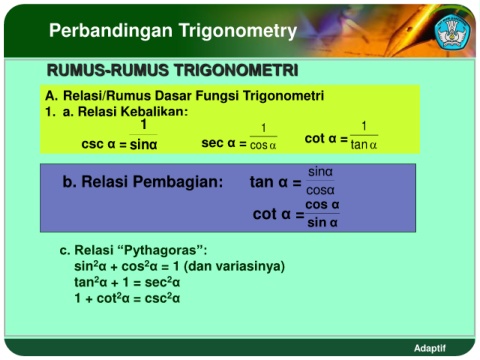 Perbandingan Trigonometry

RUMUS-RUMUS TRIGONOMETRI

A. Relasi/Rumus Dasar Fungsi Trigonometri
1. a. Relasi Kebalikan:
$\csc \alpha = \frac{1}{\sin\alpha}$ $\sec \alpha = \frac{1}{\cos \alpha}$ $\cot \alpha = \frac{1}{\tan \alpha}$

b. Relasi Pembagian: $\tan \alpha = \frac{\sin\alpha}{\cos\alpha}$
$\cot \alpha = \frac{\cos \alpha}{\sin \alpha}$

c. Relasi “Pythagoras”:
$\sin^2\alpha + \cos^2\alpha = 1$ (dan variasinya)
$\tan^2\alpha + 1 = \sec^2\alpha$
$1 + \cot^2\alpha = \csc^2\alpha$

Adaptif